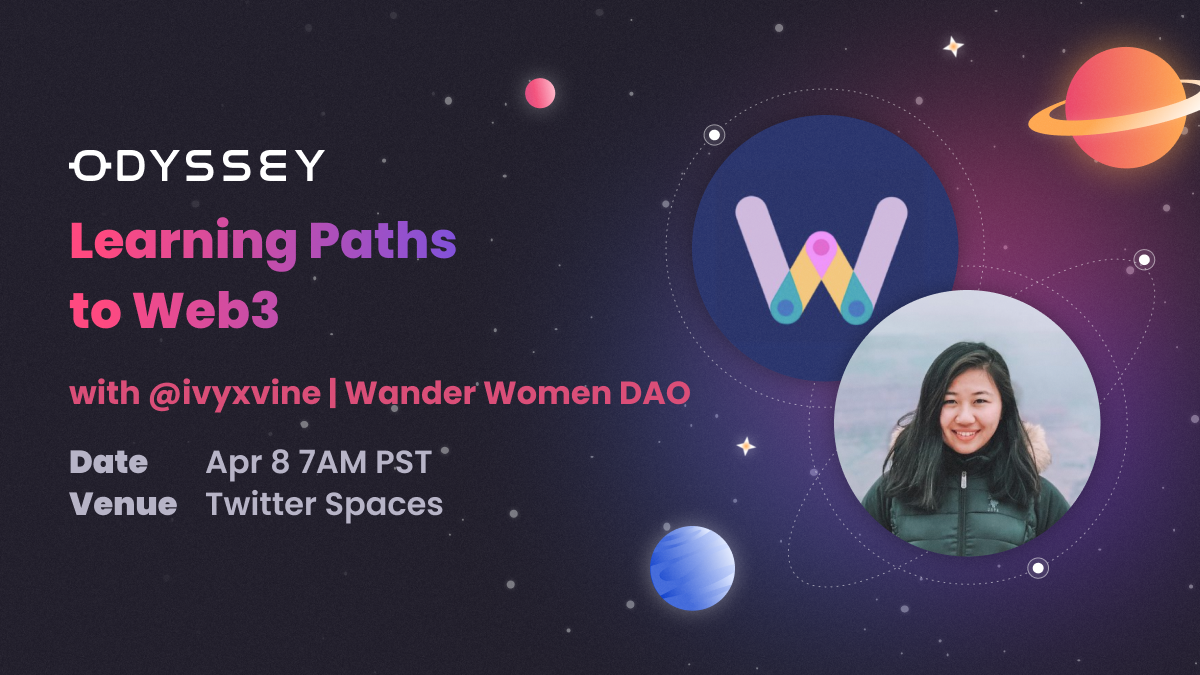 ODYSSEY

Learning Paths to Web3

with @ivyxvine | Wander Women DAO

Date Apr 8 7AM PST
Venue Twitter Spaces